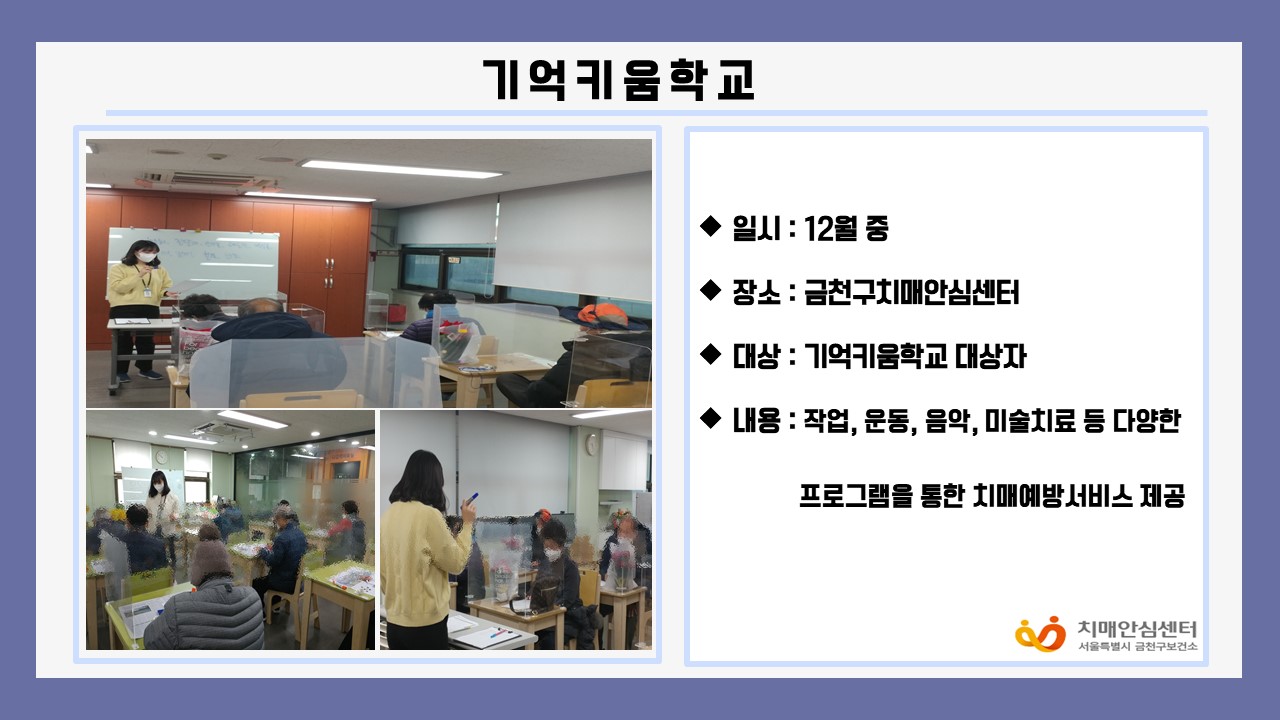 기억키움학교

◆ 일시 : 12월 중

◆ 장소 : 금천구치매안심센터

◆ 대상 : 기억키움학교 대상자

◆ 내용 : 작업, 운동, 음악, 미술치료 등 다양한 프로그램을 통한 치매예방서비스 제공

치매안심센터
서울특별시 금천구보건소